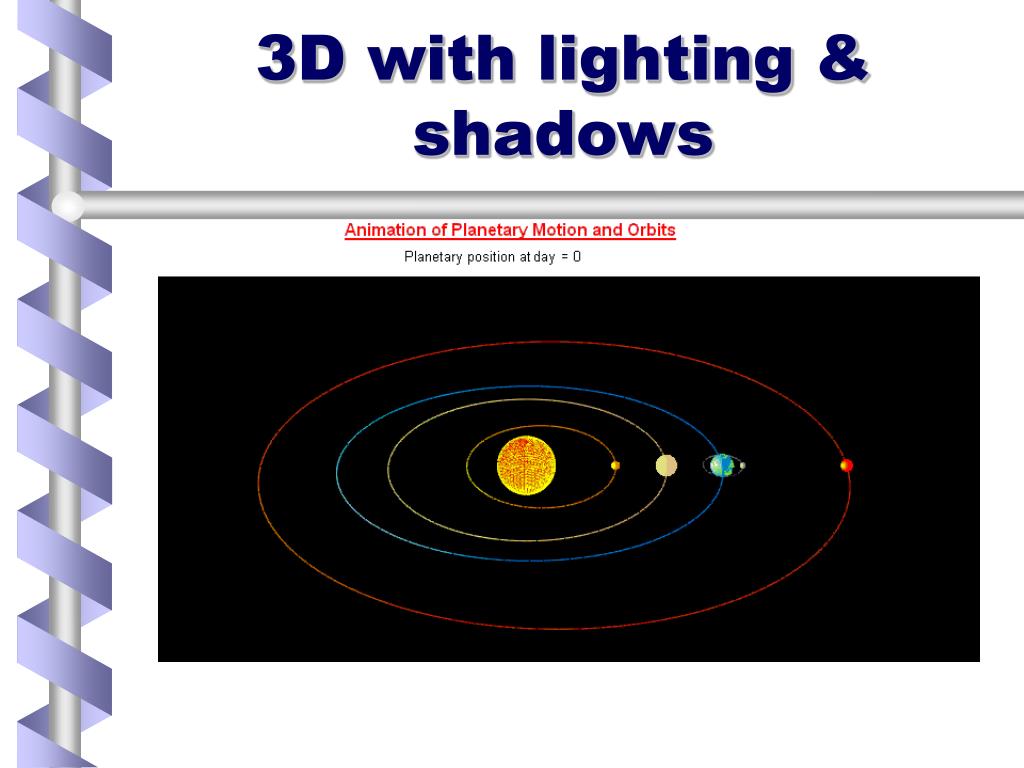 3D with lighting & shadows

Animation of Planetary Motion and Orbits

Planetary position at day = 0